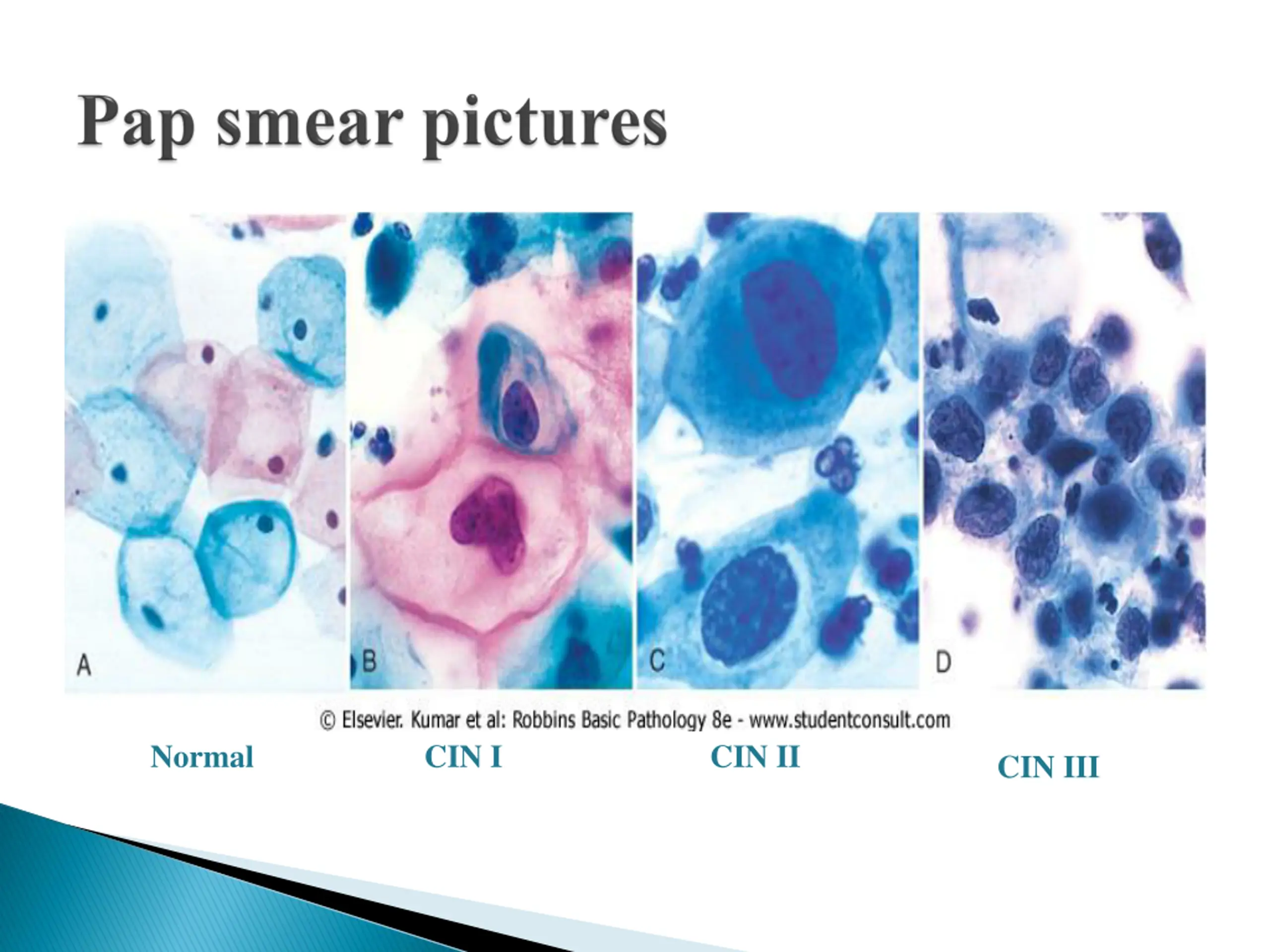 Pap smear pictures

A

B

C

D

© Elsevier. Kumar et al: Robbins Basic Pathology 8e - www.studentconsult.com

Normal

CIN I

CIN II

CIN III